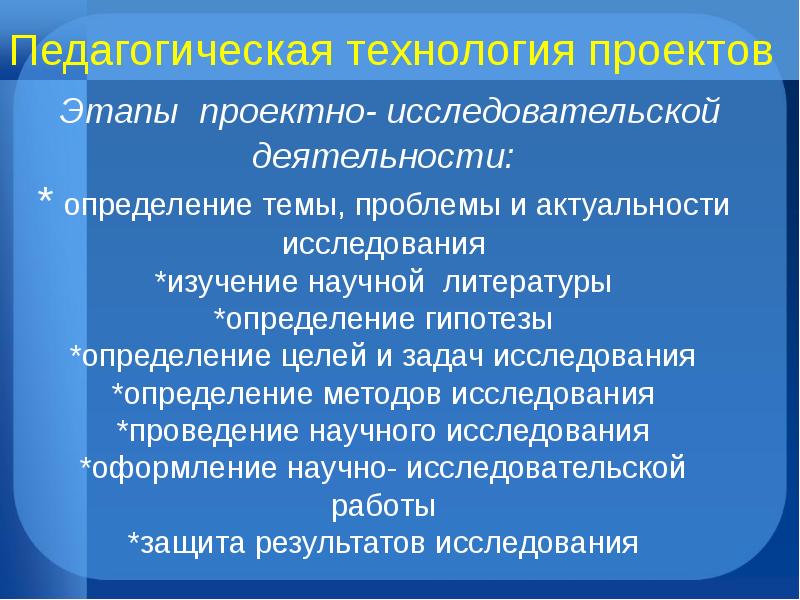 Педагогическая технология проектов

Этапы проектно- исследовательской деятельности:

* определение темы, проблемы и актуальности исследования
*изучение научной литературы
*определение гипотезы
*определение целей и задач исследования
*определение методов исследования
*проведение научного исследования
*оформление научно- исследовательской работы
*защита результатов исследования